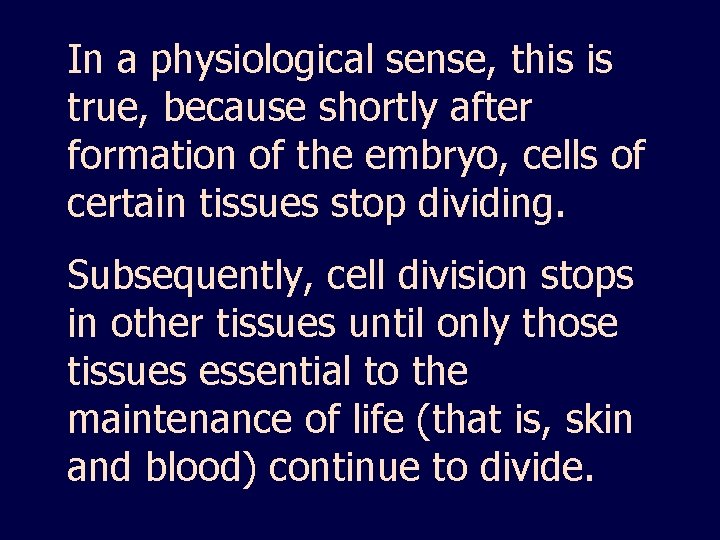 In a physiological sense, this is true, because shortly after formation of the embryo, cells of certain tissues stop dividing.

Subsequently, cell division stops in other tissues until only those tissues essential to the maintenance of life (that is, skin and blood) continue to divide.